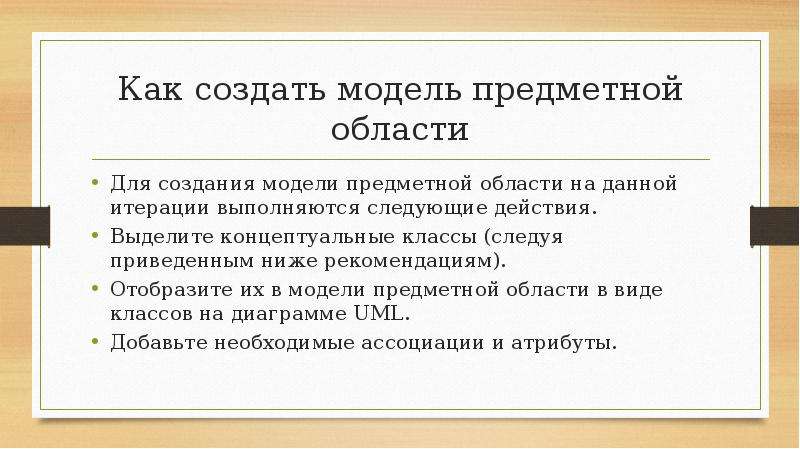 Как создать модель предметной области

• Для создания модели предметной области на данной итерации выполняются следующие действия.
• Выделите концептуальные классы (следуя приведенным ниже рекомендациям).
• Отобразите их в модели предметной области в виде классов на диаграмме UML.
• Добавьте необходимые ассоциации и атрибуты.